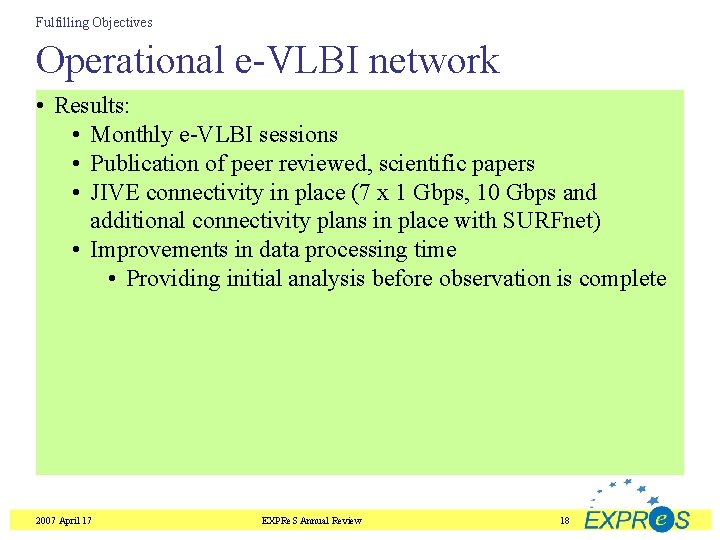 Fulfilling Objectives

Operational e-VLBI network

• Results:
  • Monthly e-VLBI sessions
  • Publication of peer reviewed, scientific papers
  • JIVE connectivity in place (7 x 1 Gbps, 10 Gbps and additional connectivity plans in place with SURFnet)
  • Improvements in data processing time
    • Providing initial analysis before observation is complete

2007 April 17

EXPReS Annual Review

18

EXPReS